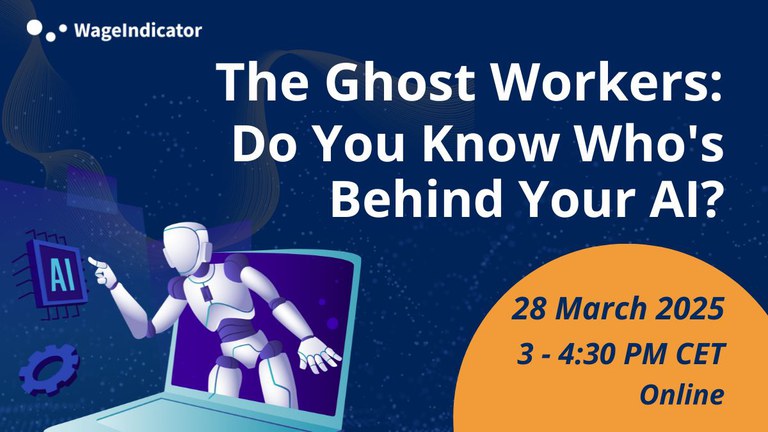 WageIndicator

The Ghost Workers: Do You Know Who's Behind Your AI?

AI

28 March 2025
3 - 4:30 PM CET
Online